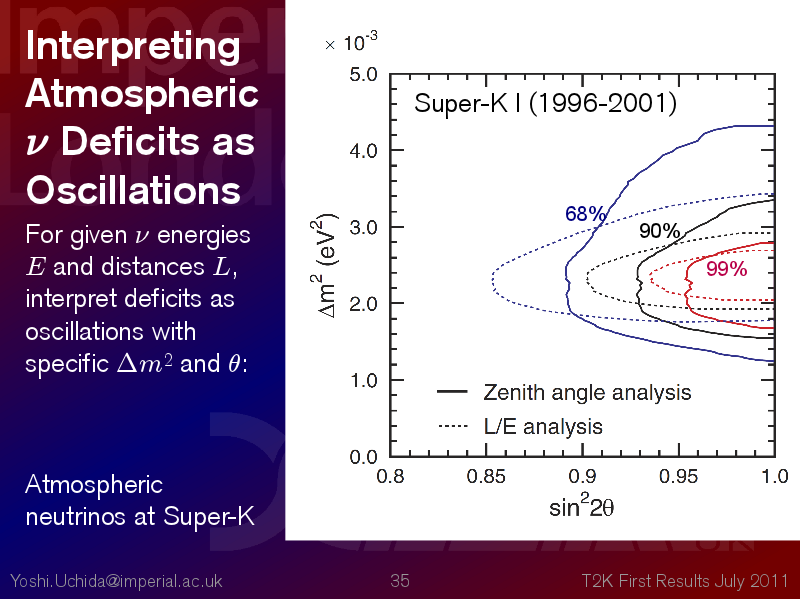 Interpreting Atmospheric $\nu$ Deficits as Oscillations

For given $\nu$ energies $E$ and distances $L$, interpret deficits as oscillations with specific $\Delta m^2$ and $\theta$:

Atmospheric neutrinos at Super-K

$\times 10^{-3}$

Super-K I (1996-2001)

5.0
4.0
3.0
2.0
1.0
0.0

$\Delta m^2$ (eV$^2$)

68%
90%
99%

Zenith angle analysis
L/E analysis

0.8
0.85
0.9
0.95
1.0

$\sin^2 2\theta$

Yoshi.Uchida@imperial.ac.uk

35

T2K First Results July 2011